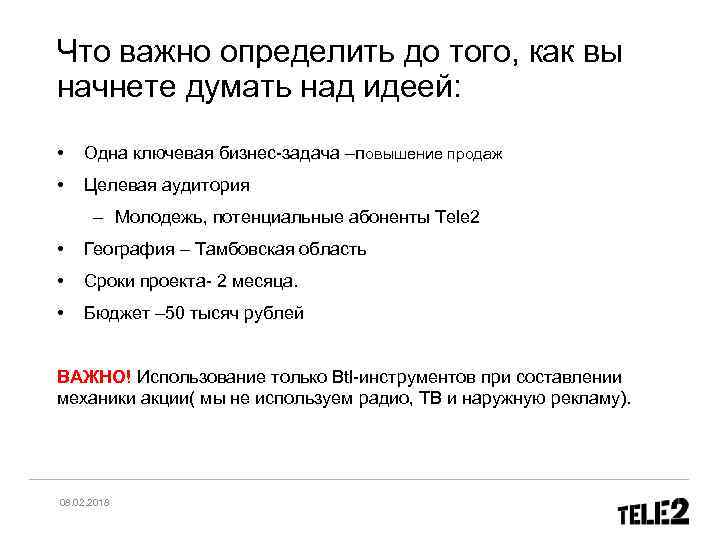 Что важно определить до того, как вы начнете думать над идеей:

• Одна ключевая бизнес-задача –повышение продаж
• Целевая аудитория
  – Молодежь, потенциальные абоненты Tele2
• География – Тамбовская область
• Сроки проекта- 2 месяца.
• Бюджет –50 тысяч рублей

ВАЖНО! Использование только Btl-инструментов при составлении механики акции( мы не используем радио, ТВ и наружную рекламу).

08.02.2018

TELE2